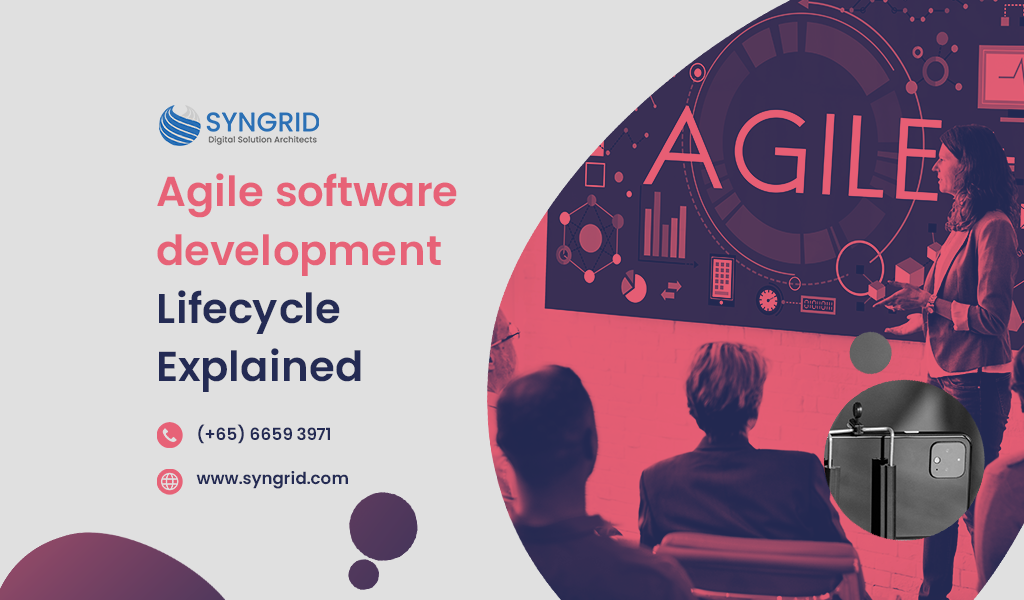 SYNGRID
Digital Solution Architects

Agile software development Lifecycle Explained

(+65) 6659 3971

www.syngrid.com

AGILE